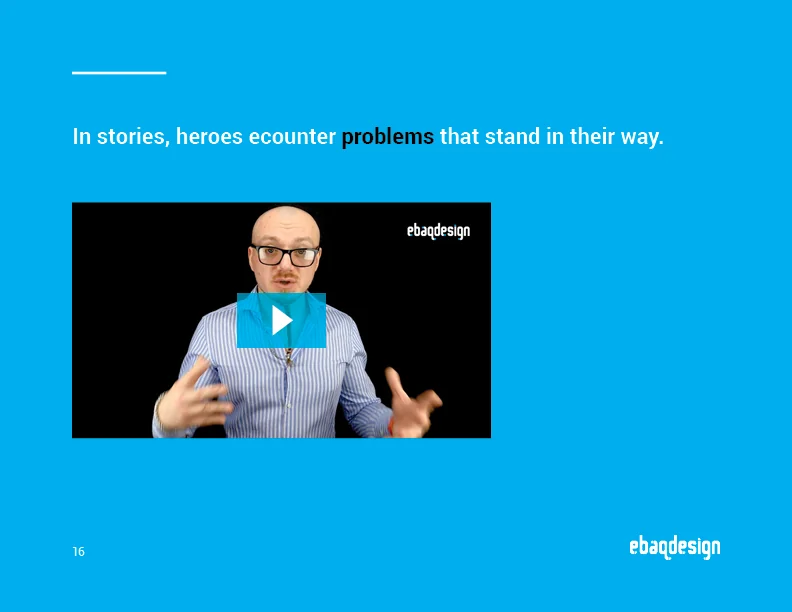 In stories, heroes ecounter problems that stand in their way.

ebaqdesign

16

ebaqdesign